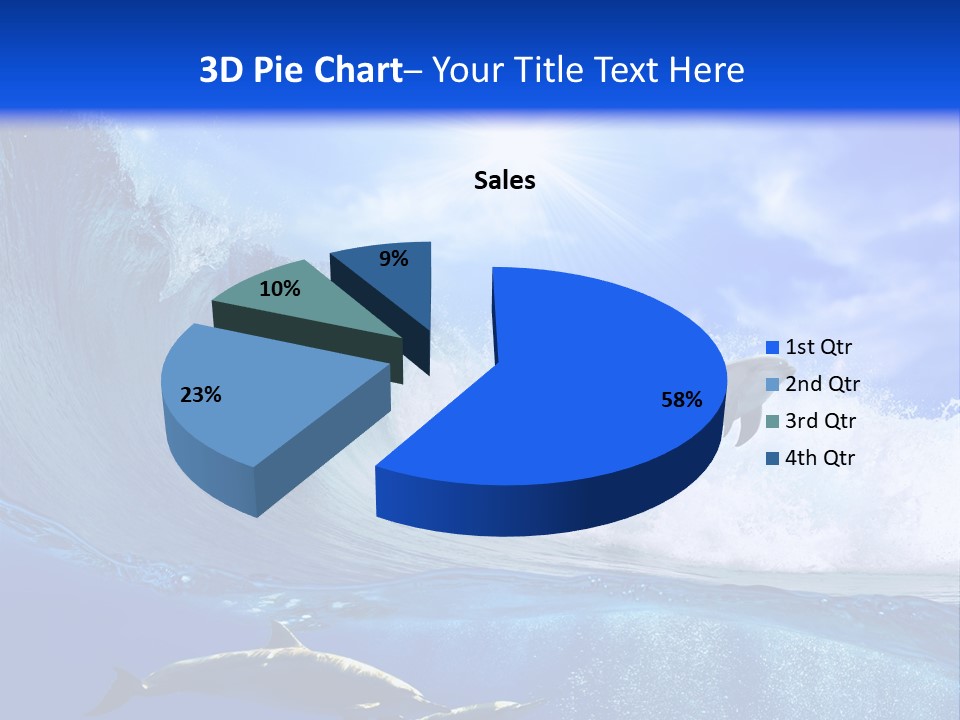 3D Pie Chart– Your Title Text Here

Sales

9%
10%
23%
58%

1st Qtr
2nd Qtr
3rd Qtr
4th Qtr